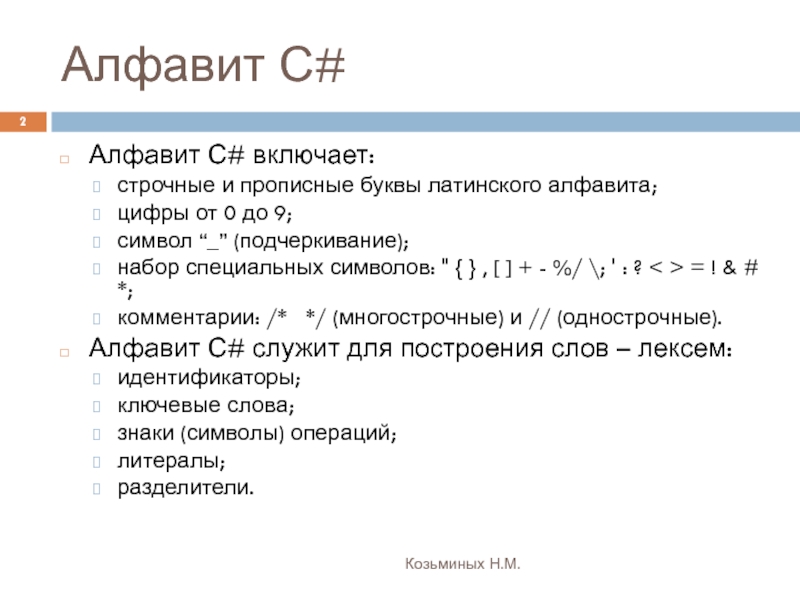 Алфавит C#

2

Алфавит C# включает:
строчные и прописные буквы латинского алфавита;
цифры от 0 до 9;
символ “_” (подчеркивание);
набор специальных символов: " { } , [ ] + - %/ \; ' : ? < > = ! & # *;
комментарии: /* */ (многострочные) и // (однострочные).

Алфавит C# служит для построения слов – лексем:
идентификаторы;
ключевые слова;
знаки (символы) операций;
литералы;
разделители.

Козьминых Н.М.